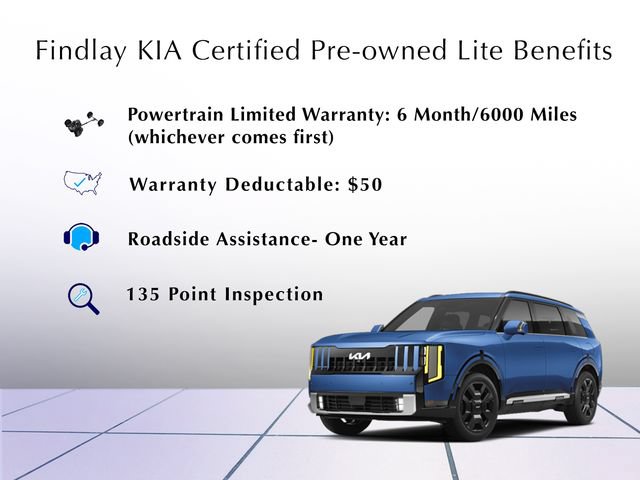 Findlay KIA Certified Pre-owned Lite Benefits

Powertrain Limited Warranty: 6 Month/6000 Miles (whichever comes first)

Warranty Deductable: $50

Roadside Assistance- One Year

135 Point Inspection

KIA